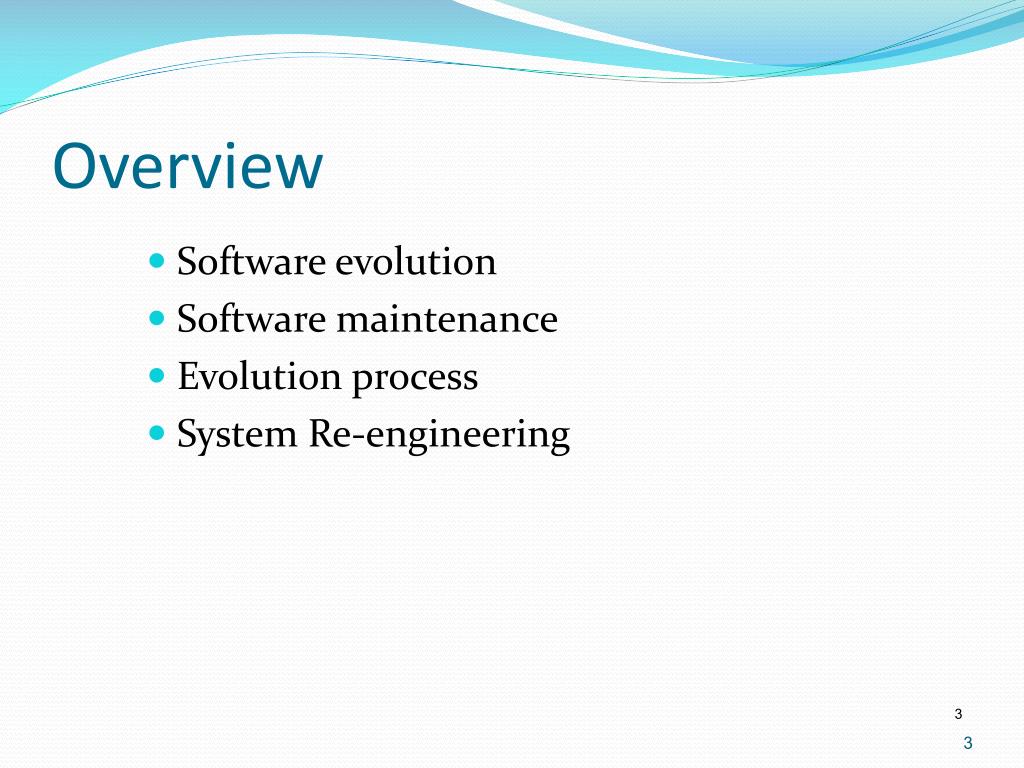 Overview

- Software evolution
- Software maintenance
- Evolution process
- System Re-engineering

3

3